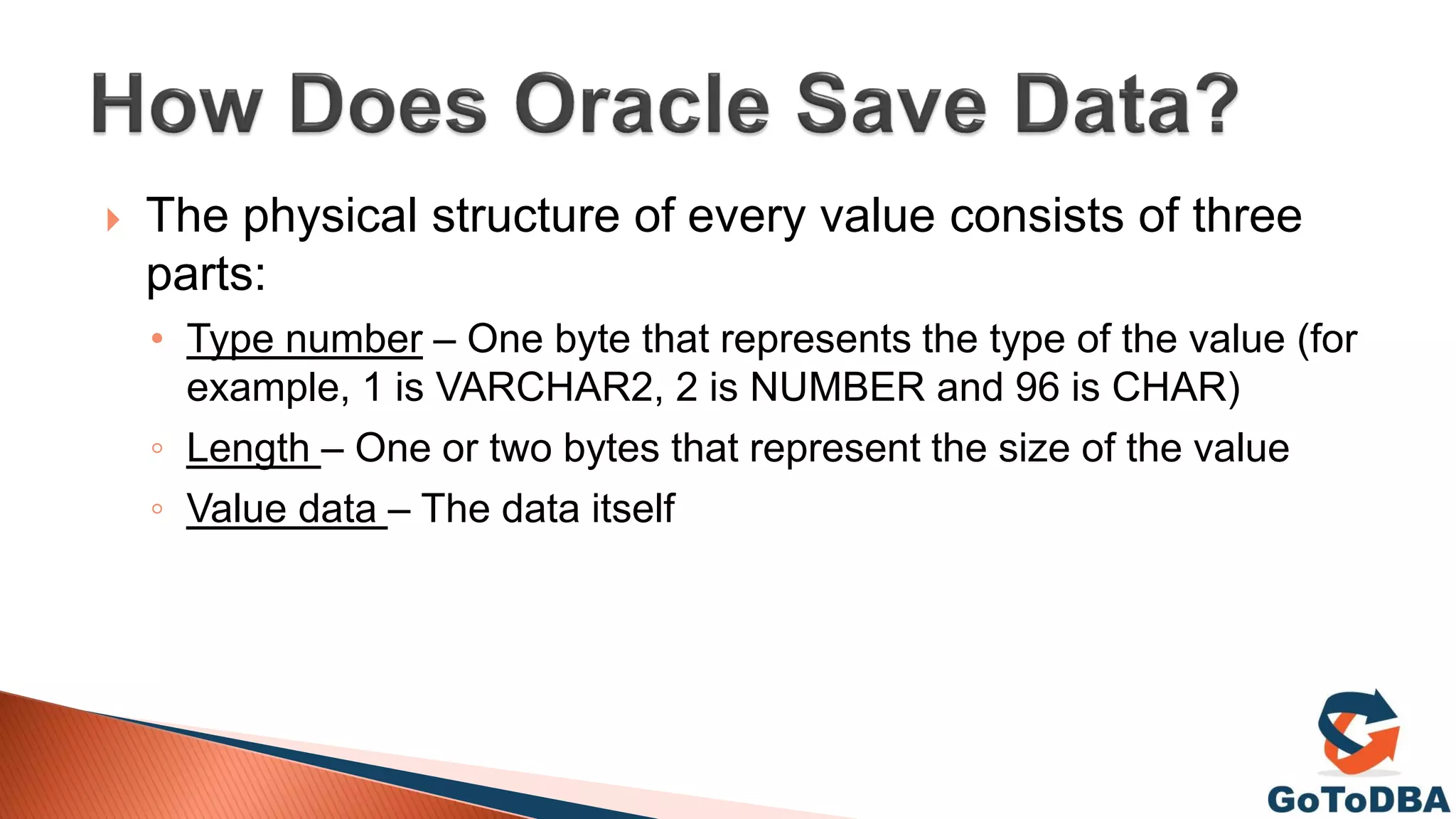 How Does Oracle Save Data?

The physical structure of every value consists of three parts:

Type number – One byte that represents the type of the value (for example, 1 is VARCHAR2, 2 is NUMBER and 96 is CHAR)

Length – One or two bytes that represent the size of the value

Value data – The data itself

GoToDBA